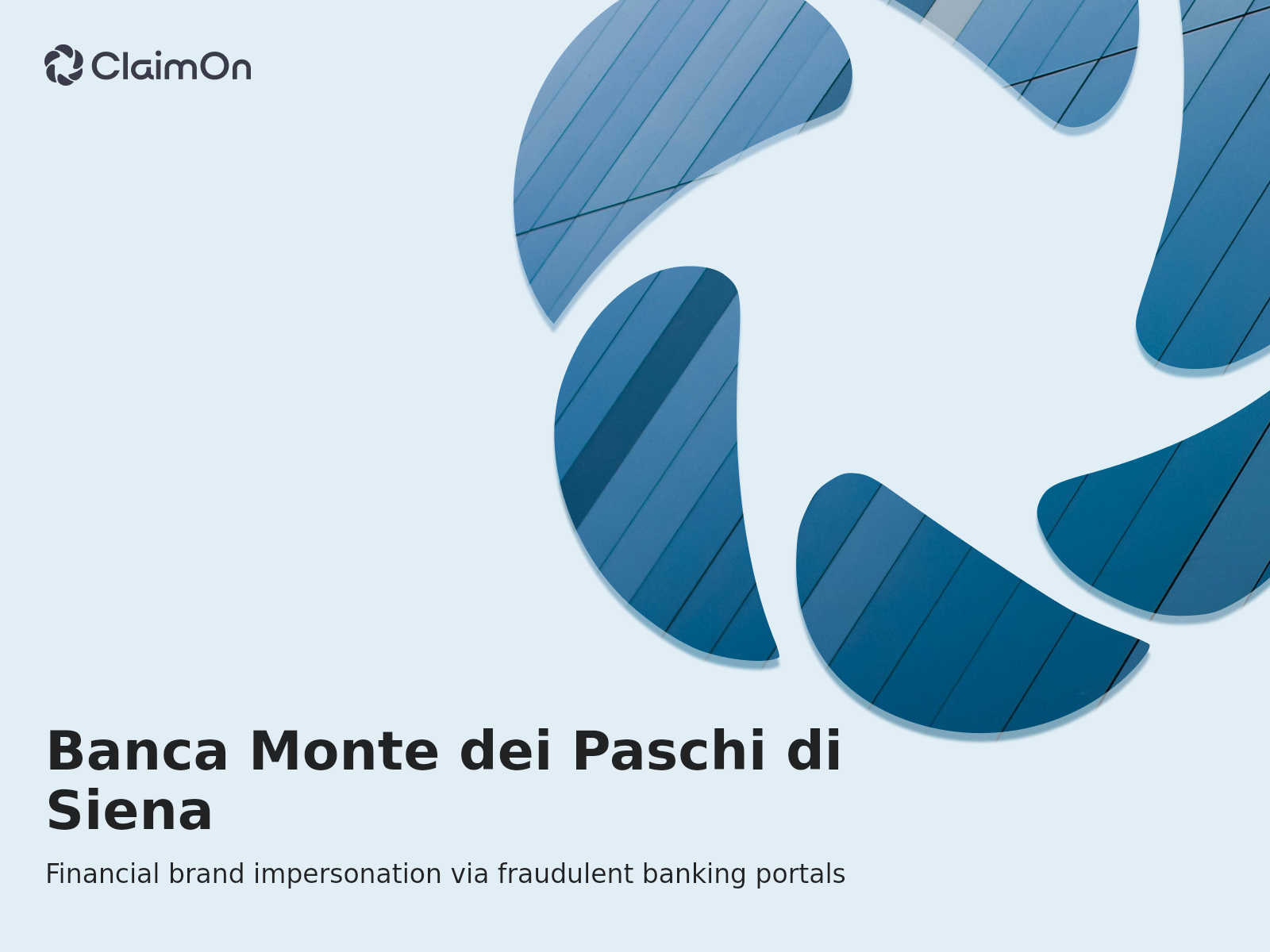 ClaimOn

Banca Monte dei Paschi di Siena

Financial brand impersonation via fraudulent banking portals